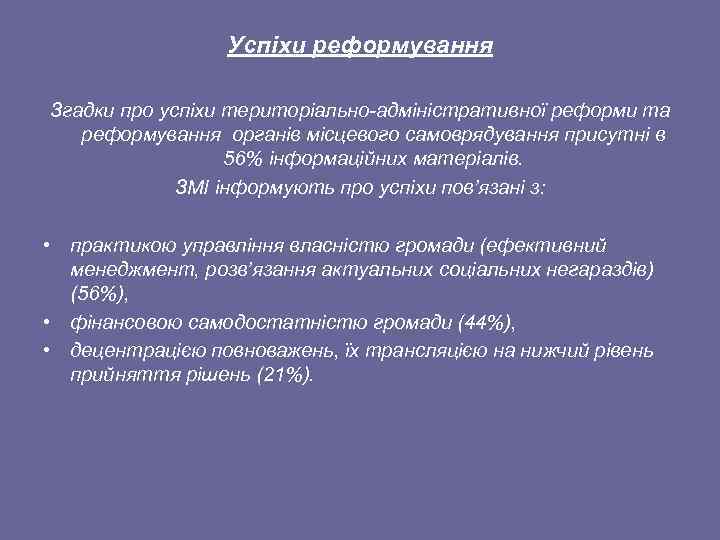 Успіхи реформування

Згадки про успіхи територіально-адміністративної реформи та реформування органів місцевого самоврядування присутні в 56% інформаційних матеріалів.

ЗМІ інформують про успіхи пов'язані з:

• практикою управління власністю громади (ефективний менеджмент, розв'язання актуальних соціальних негараздів) (56%),
• фінансовою самодостатністю громади (44%),
• децентрацією повноважень, їх трансляцією на нижчий рівень прийняття рішень (21%).